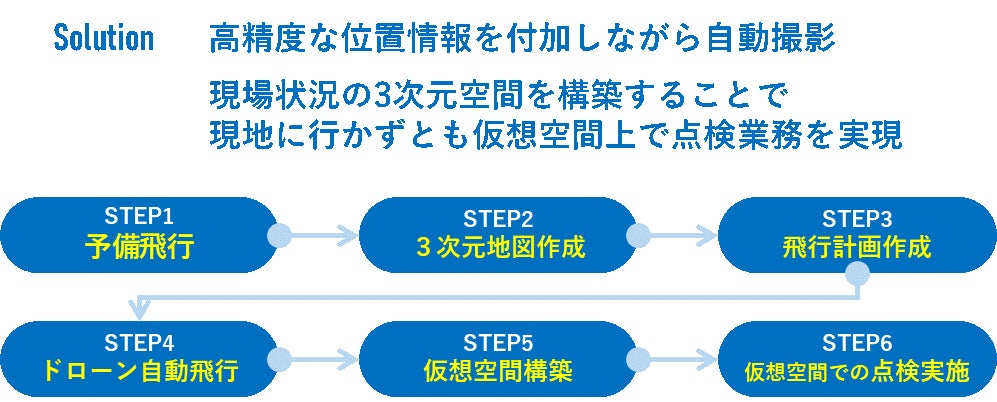 Solution 高精度な位置情報を付加しながら自動撮影

現場状況の3次元空間を構築することで
現地に行かずとも仮想空間上で点検業務を実現

STEP1
予備飛行

STEP2
３次元地図作成

STEP3
飛行計画作成

STEP4
ドローン自動飛行

STEP5
仮想空間構築

STEP6
仮想空間での点検実施